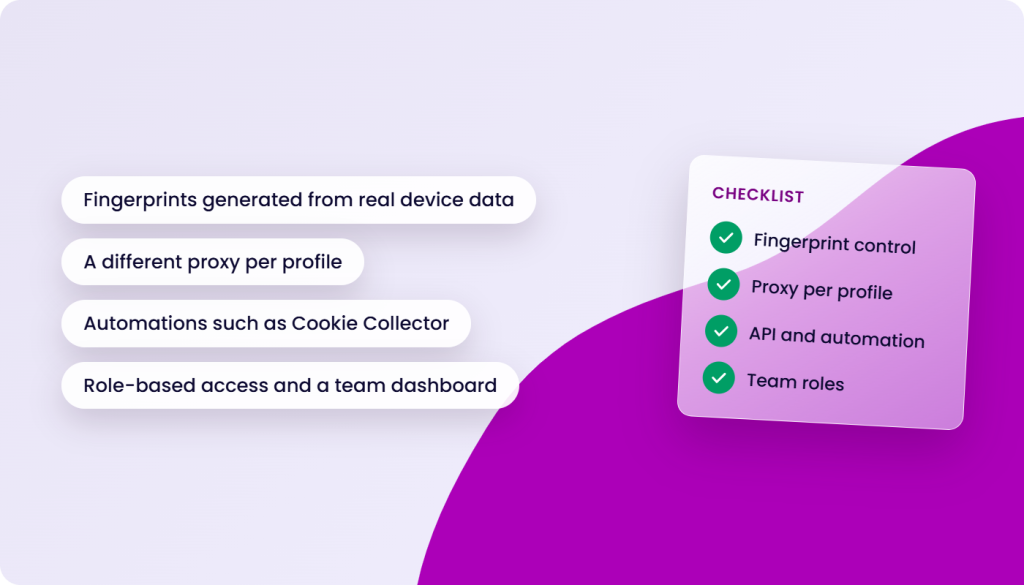 Fingerprints generated from real device data

A different proxy per profile

Automations such as Cookie Collector

Role-based access and a team dashboard

CHECKLIST

Fingerprint control

Proxy per profile

API and automation

Team roles